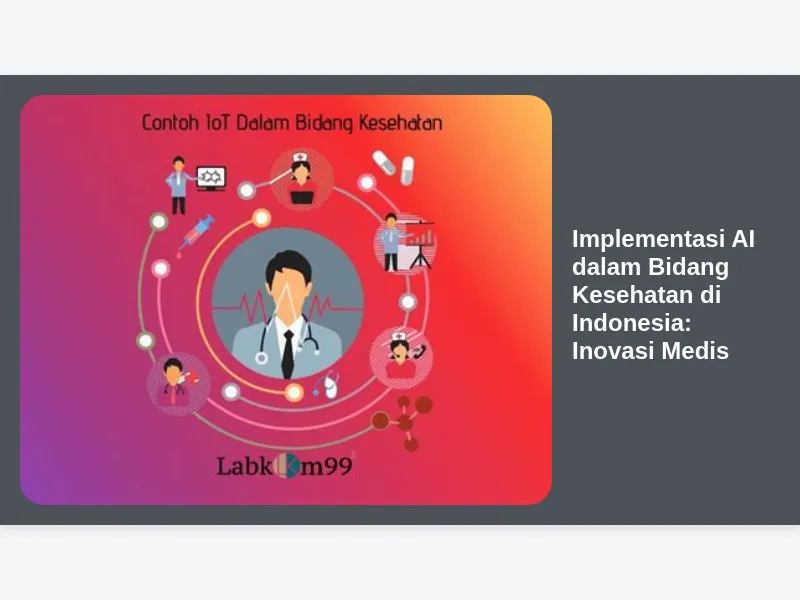 Contoh IoT Dalam Bidang Kesehatan

Labkom99

Implementasi AI dalam Bidang Kesehatan di Indonesia: Inovasi Medis